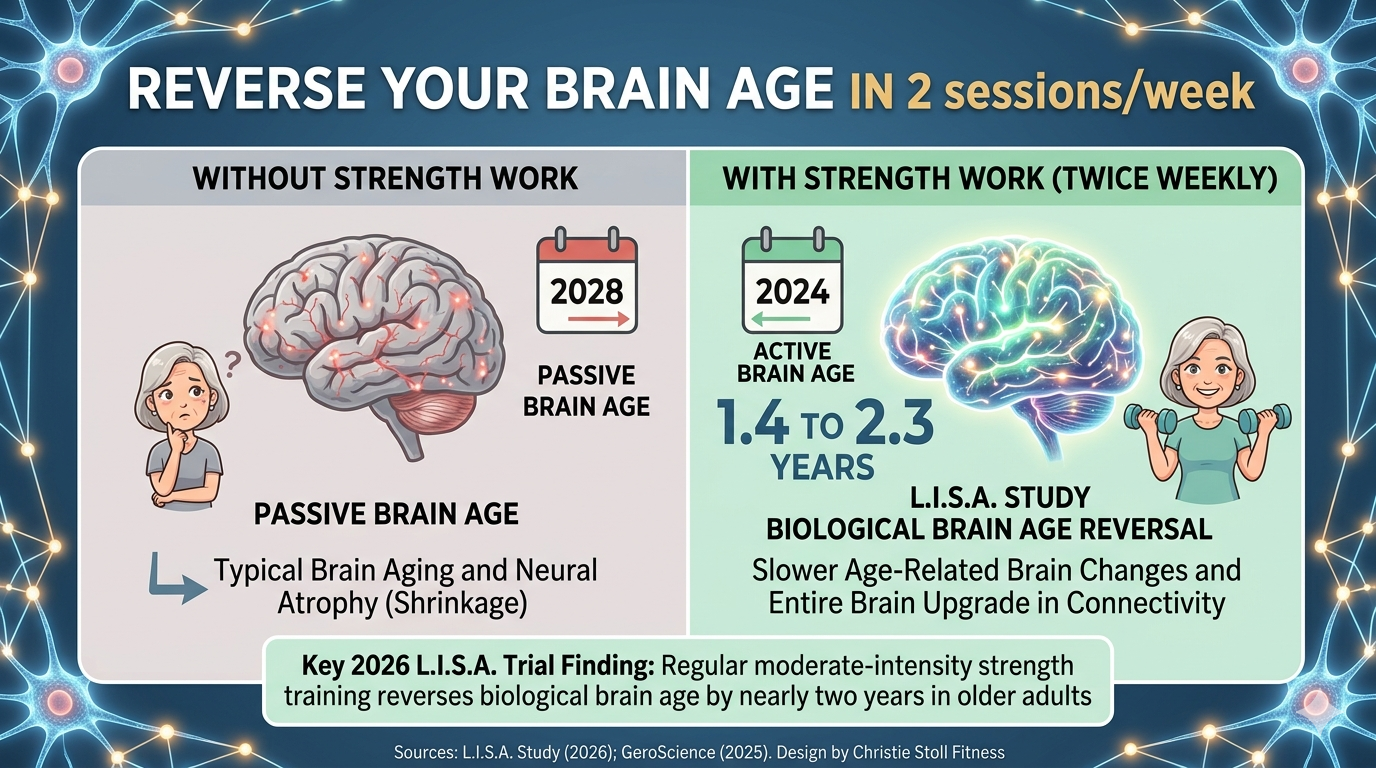 REVERSE YOUR BRAIN AGE IN 2 sessions/week

WITHOUT STRENGTH WORK

2028

PASSIVE BRAIN AGE

PASSIVE BRAIN AGE

Typical Brain Aging and Neural Atrophy (Shrinkage)

WITH STRENGTH WORK (TWICE WEEKLY)

2024

ACTIVE BRAIN AGE

1.4 TO 2.3 YEARS

L.I.S.A. STUDY BIOLOGICAL BRAIN AGE REVERSAL

Slower Age-Related Brain Changes and Entire Brain Upgrade in Connectivity

Key 2026 L.I.S.A. Trial Finding: Regular moderate-intensity strength training reverses biological brain age by nearly two years in older adults

Sources: L.I.S.A. Study (2026); GeroScience (2025). Design by Christie Stoll Fitness